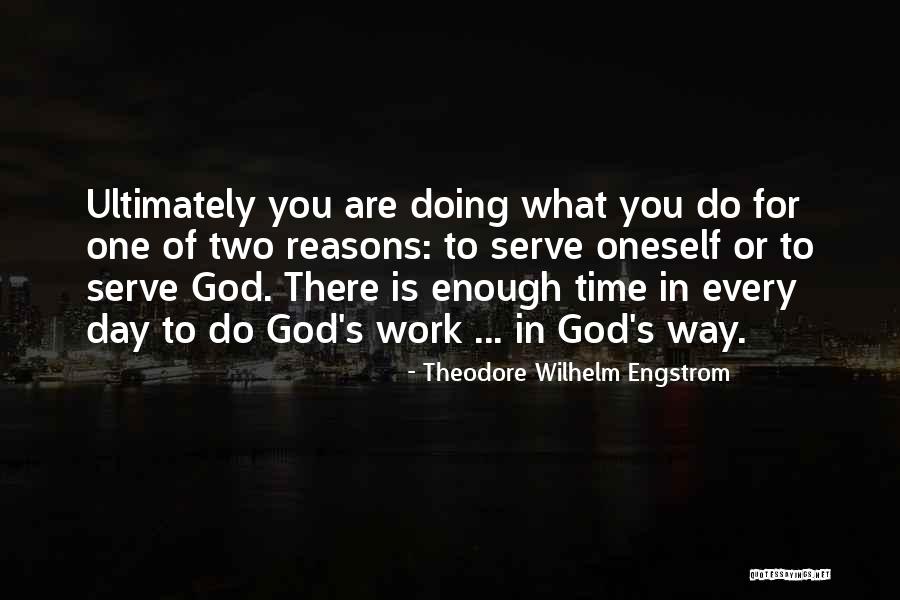 Ultimately you are doing what you do for one of two reasons: to serve oneself or to serve God. There is enough time in every day to do God's work ... in God's way.

- Theodore Wilhelm Engstrom

QUOTESSAYINGS.NET